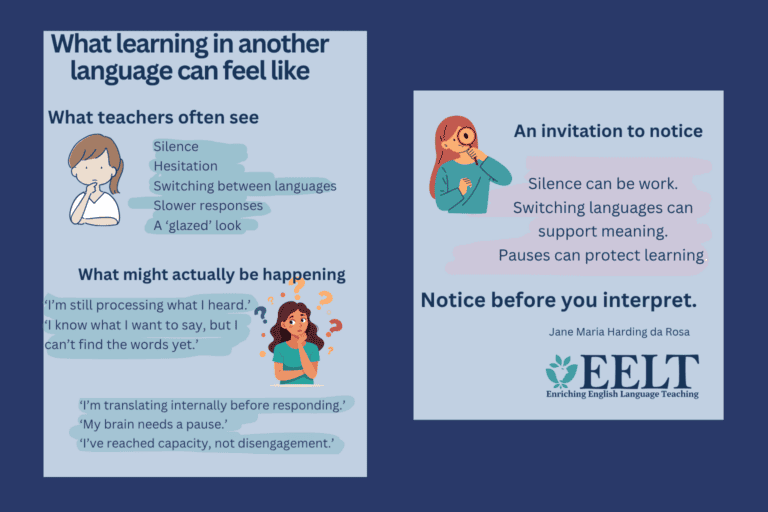 What learning in another language can feel like

What teachers often see

Silence
Hesitation
Switching between languages
Slower responses
A 'glazed' look

What might actually be happening

'I'm still processing what I heard.'
'I know what I want to say, but I can't find the words yet.'

'I'm translating internally before responding.'
'My brain needs a pause.'
'I've reached capacity, not disengagement.'

An invitation to notice

Silence can be work.
Switching languages can support meaning.
Pauses can protect learning.

Notice before you interpret.

Jane Maria Harding da Rosa

EELT
Enriching English Language Teaching